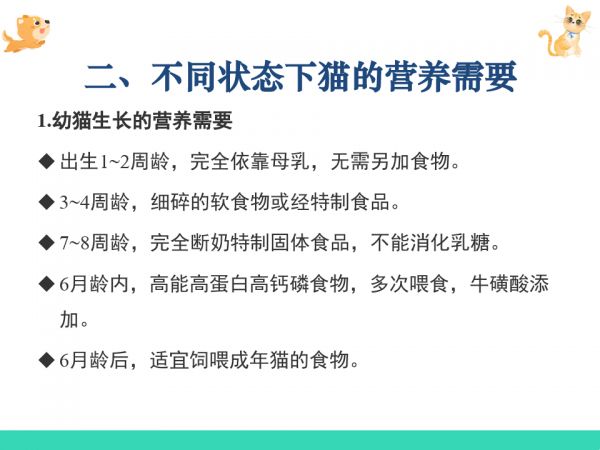 二、不同状态下猫的营养需要

1.幼猫生长的营养需要

◆ 出生1~2周龄，完全依靠母乳，无需另加食物。

◆ 3~4周龄，细碎的软食物或经特制食品。

◆ 7~8周龄，完全断奶特制固体食品，不能消化乳糖。

◆ 6月龄内，高能高蛋白高钙磷食物，多次喂食，牛磺酸添加。

◆ 6月龄后，适宜饲喂成年猫的食物。